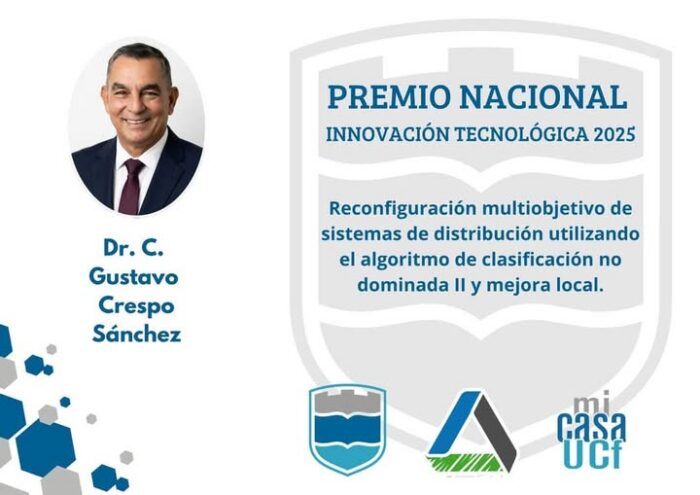 Dr. C. Gustavo Crespo Sánchez

PREMIO NACIONAL
INNOVACIÓN TECNOLÓGICA 2025

Reconfiguración multiobjetivo de sistemas de distribución utilizando el algoritmo de clasificación no dominada II y mejora local.

mi casa UCf